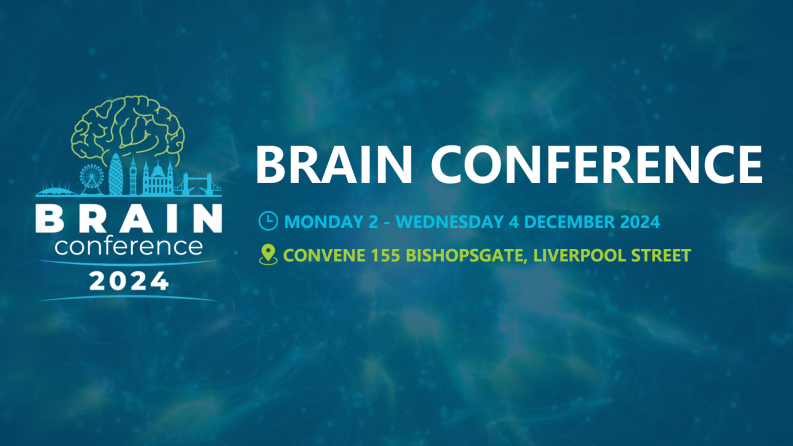 BRAIN
conference
2024

BRAIN CONFERENCE

MONDAY 2 - WEDNESDAY 4 DECEMBER 2024

CONVENE 155 BISHOPSGATE, LIVERPOOL STREET